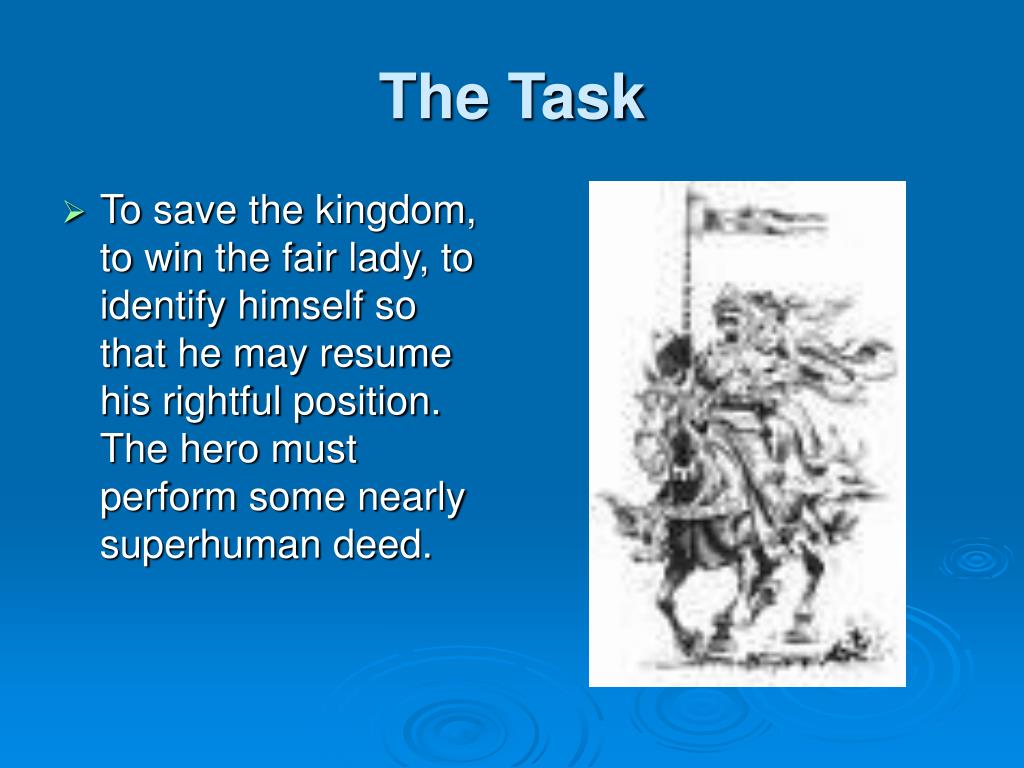 The Task

➢ To save the kingdom, to win the fair lady, to identify himself so that he may resume his rightful position. The hero must perform some nearly superhuman deed.